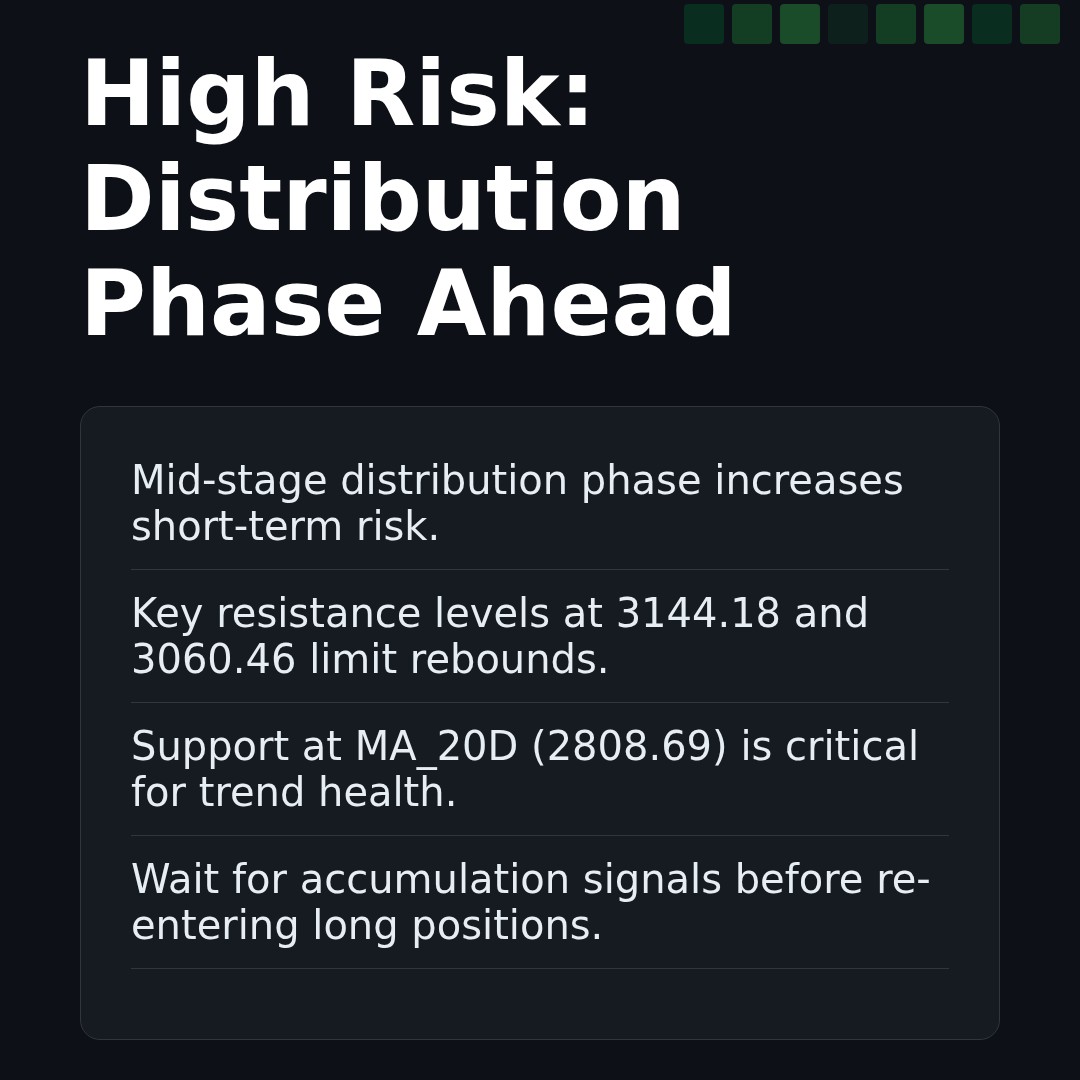 High Risk: Distribution Phase Ahead

Mid-stage distribution phase increases short-term risk.

Key resistance levels at 3144.18 and 3060.46 limit rebounds.

Support at MA_20D (2808.69) is critical for trend health.

Wait for accumulation signals before re-entering long positions.